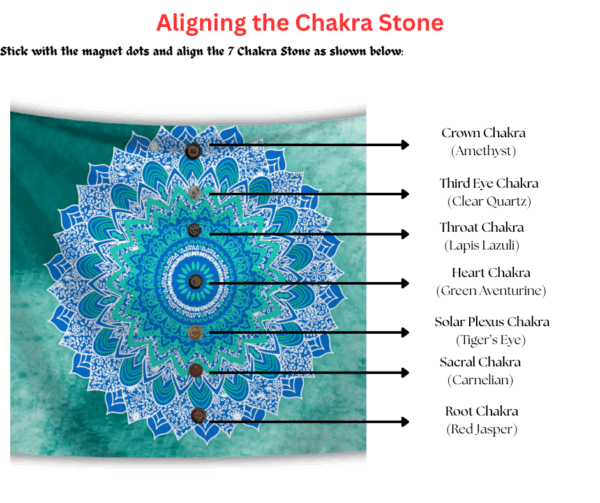 Aligning the Chakra Stone

Stick with the magnet dots and align the 7 Chakra Stone as shown below:

Crown Chakra
(Amethyst)

Third Eye Chakra
(Clear Quartz)

Throat Chakra
(Lapis Lazuli)

Heart Chakra
(Green Aventurine)

Solar Plexus Chakra
(Tiger's Eye)

Sacral Chakra
(Carnelian)

Root Chakra
(Red Jasper)